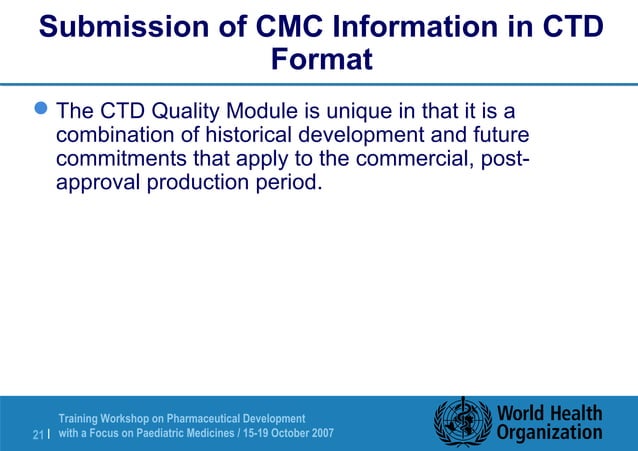 Submission of CMC Information in CTD Format

The CTD Quality Module is unique in that it is a combination of historical development and future commitments that apply to the commercial, post-approval production period.

21 | Training Workshop on Pharmaceutical Development with a Focus on Paediatric Medicines / 15-19 October 2007

World Health Organization